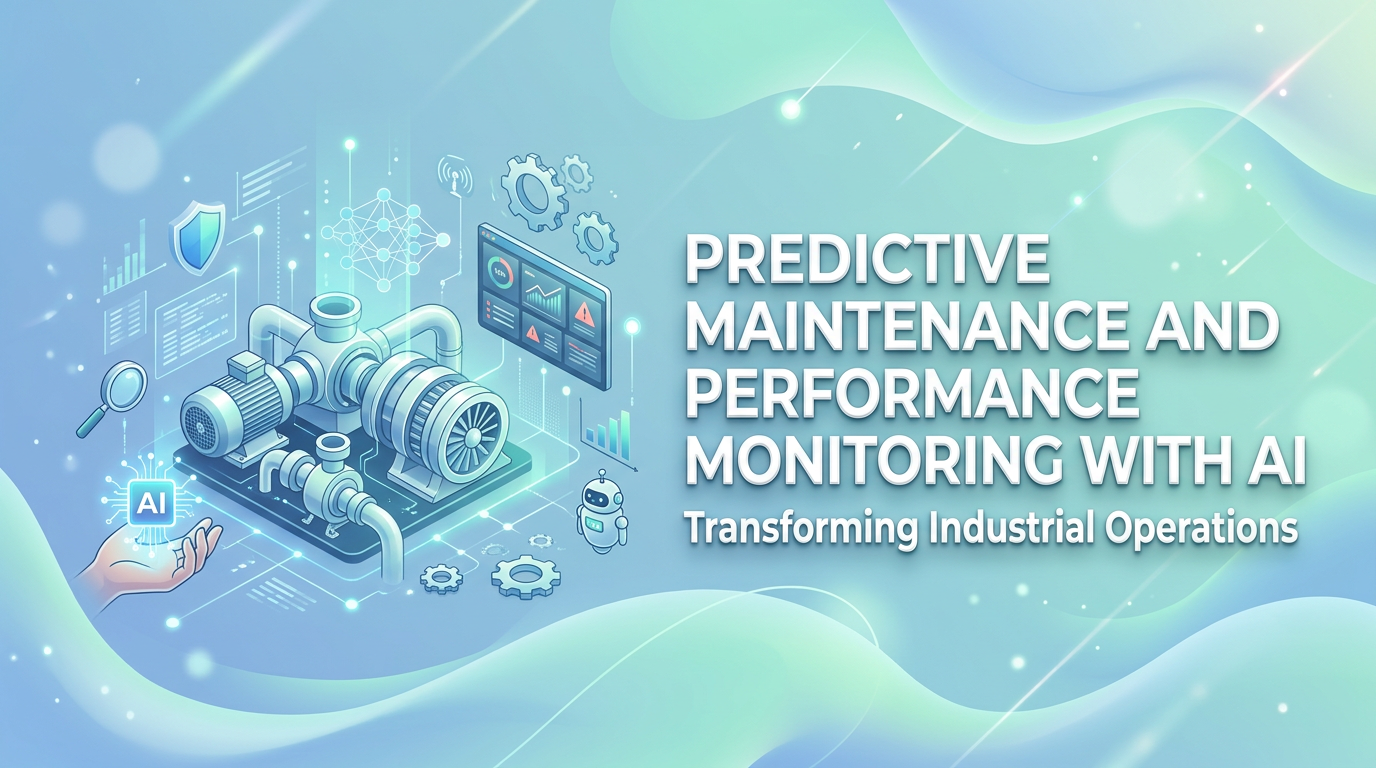 AI

PREDICTIVE MAINTENANCE AND PERFORMANCE MONITORING WITH AI

Transforming Industrial Operations